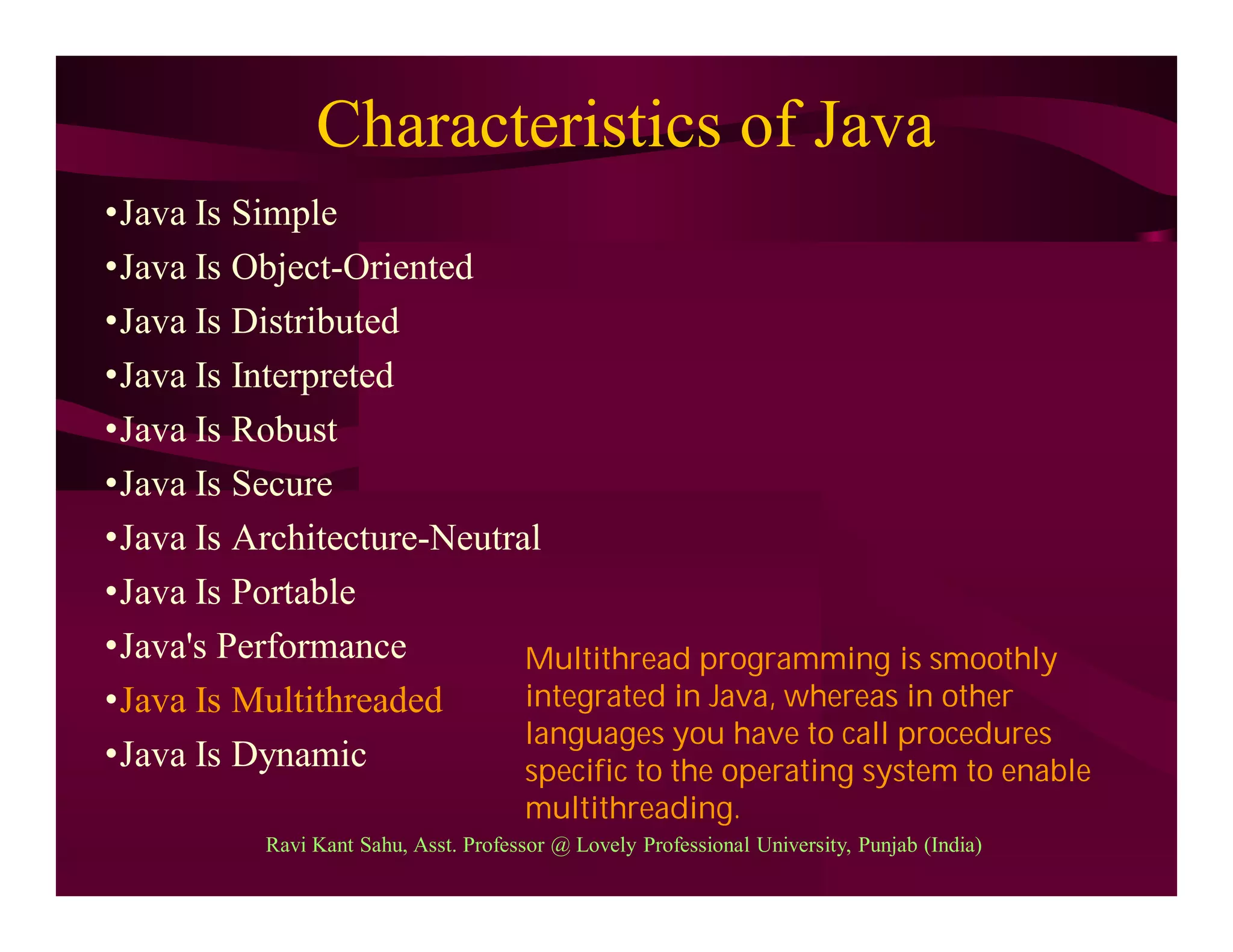 Characteristics of Java

•Java Is Simple
•Java Is Object-Oriented
•Java Is Distributed
•Java Is Interpreted
•Java Is Robust
•Java Is Secure
•Java Is Architecture-Neutral
•Java Is Portable
•Java's Performance
•Java Is Multithreaded
•Java Is Dynamic

Multithread programming is smoothly integrated in Java, whereas in other languages you have to call procedures specific to the operating system to enable multithreading.

Ravi Kant Sahu, Asst. Professor @ Lovely Professional University, Punjab (India)